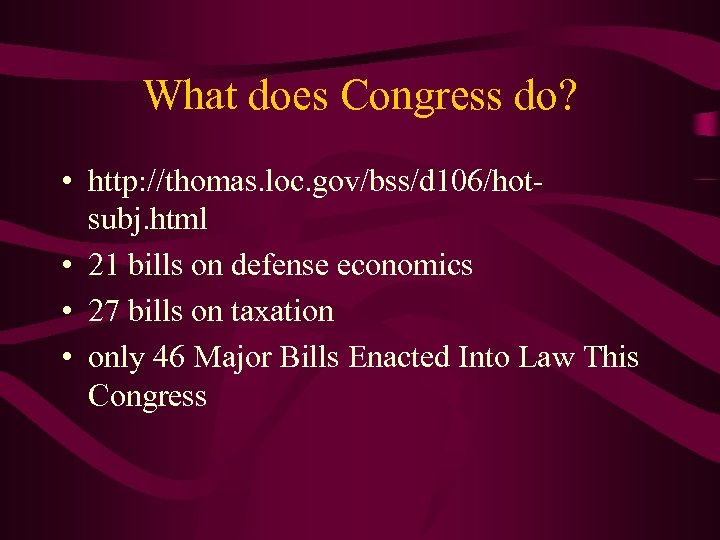 What does Congress do?

• http://thomas.loc.gov/bss/d106/hot-subj.html
• 21 bills on defense economics
• 27 bills on taxation
• only 46 Major Bills Enacted Into Law This Congress